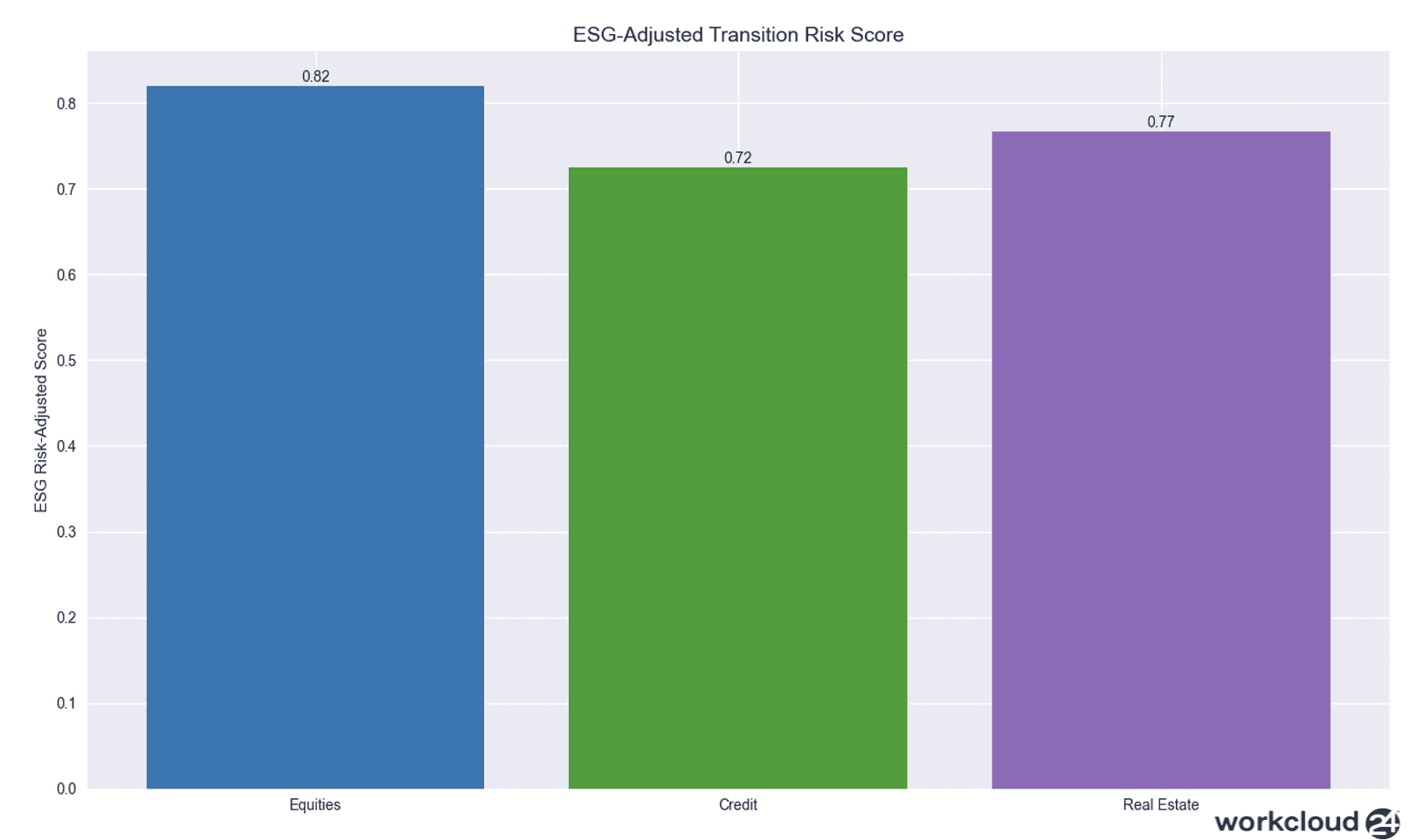 ESG-Adjusted Transition Risk Score

ESG Risk-Adjusted Score

0.8
0.7
0.6
0.5
0.4
0.3
0.2
0.1
0.0

0.82
0.72
0.77

Equities
Credit
Real Estate

workcloud 24